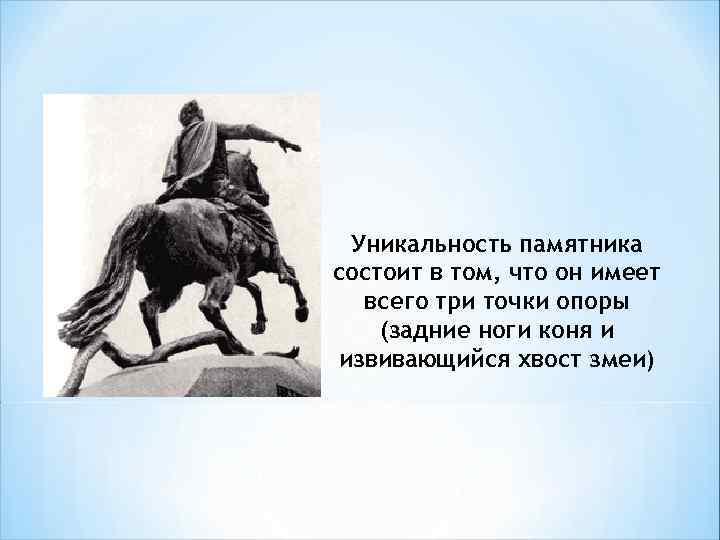 Уникальность памятника состоит в том, что он имеет всего три точки опоры (задние ноги коня и извивающийся хвост змеи)